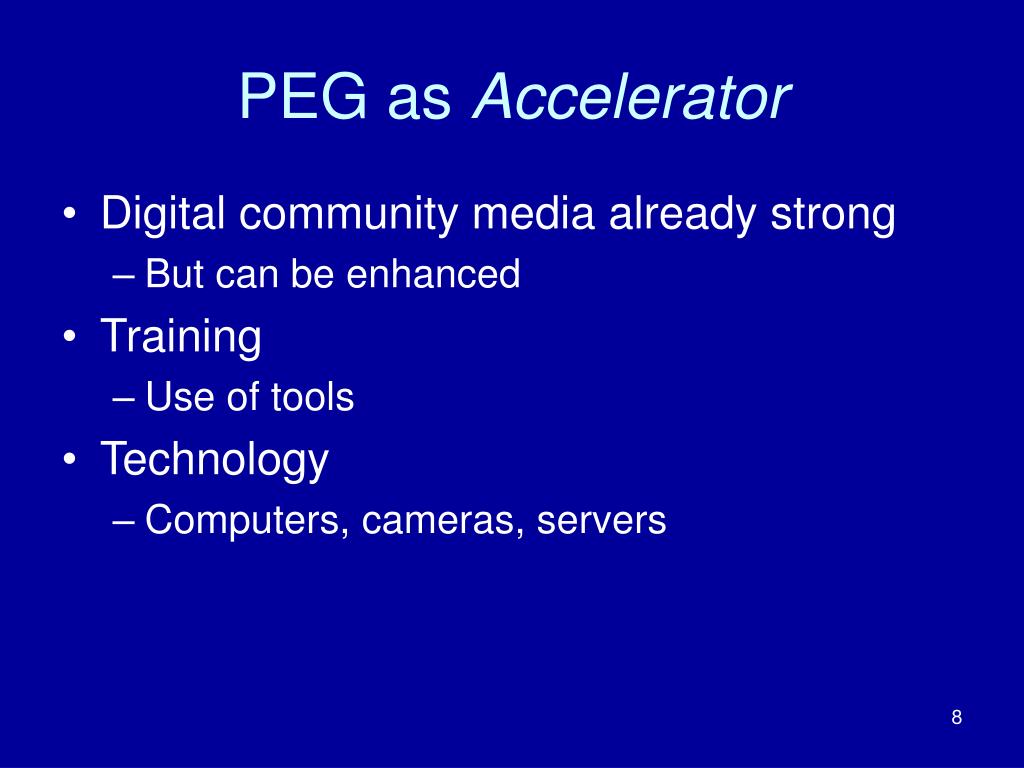 PEG as Accelerator

• Digital community media already strong
– But can be enhanced
• Training
– Use of tools
• Technology
– Computers, cameras, servers

8